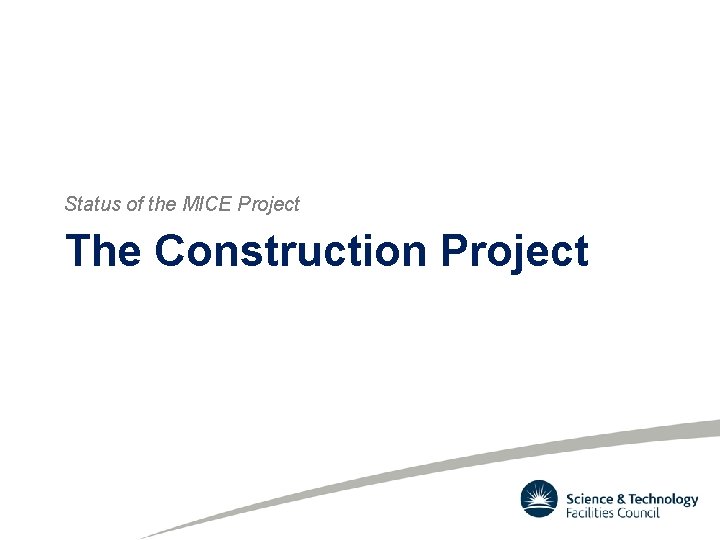 Status of the MICE Project

The Construction Project

Science & Technology
Facilities Council